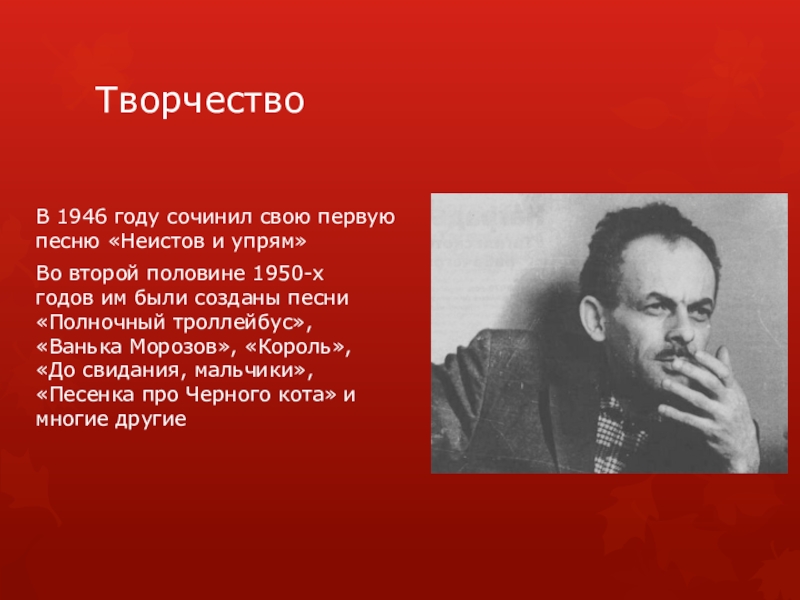 Творчество

В 1946 году сочинил свою первую песню «Неистов и упрям»

Во второй половине 1950-х годов им были созданы песни «Полночный троллейбус», «Ванька Морозов», «Король», «До свидания, мальчики», «Песенка про Черного кота» и многие другие